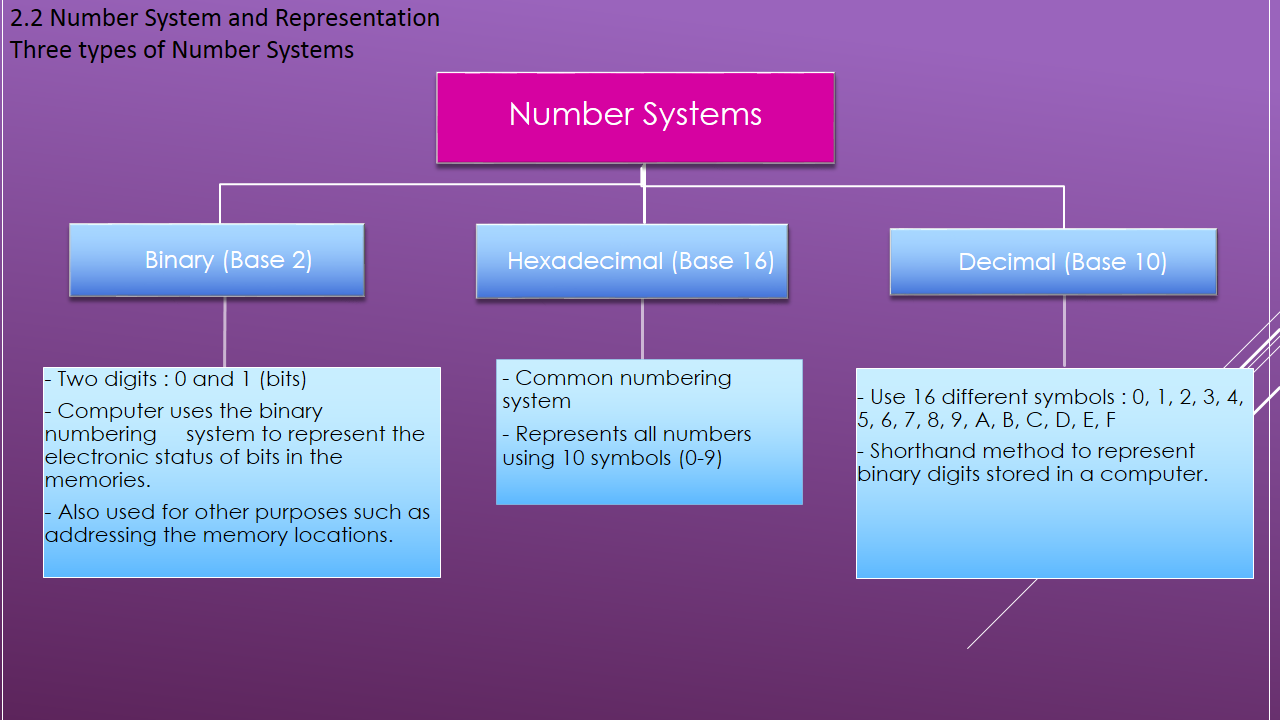 2.2 Number System and Representation
Three types of Number Systems

Number Systems

Binary (Base 2)

Hexadecimal (Base 16)

Decimal (Base 10)

- Two digits : 0 and 1 (bits)

- Computer uses the binary numbering system to represent the electronic status of bits in the memories.

- Also used for other purposes such as addressing the memory locations.

- Common numbering system

- Represents all numbers using 10 symbols (0-9)

- Use 16 different symbols : 0, 1, 2, 3, 4, 5, 6, 7, 8, 9, A, B, C, D, E, F

- Shorthand method to represent binary digits stored in a computer.